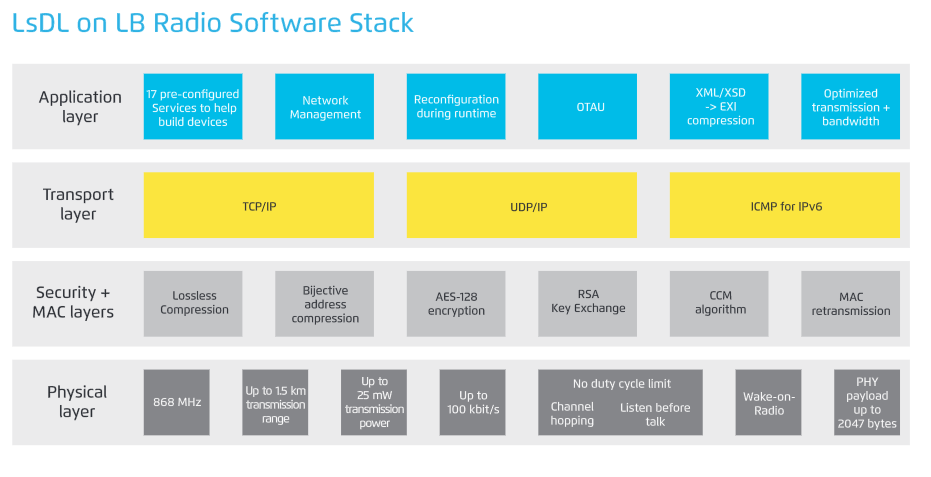 LsDL on LB Radio Software Stack

Application layer

17 pre-configured Services to help build devices

Network Management

Reconfiguration during runtime

OTAU

XML/XSD -> EXI compression

Optimized transmission + bandwidth

Transport layer

TCP/IP

UDP/IP

ICMP for IPv6

Security + MAC layers

Lossless Compression

Bijective address compression

AES-128 encryption

RSA Key Exchange

CCM algorithm

MAC retransmission

Physical layer

868 MHz

Up to 1.5 km transmission range

Up to 25 mW transmission power

Up to 100 kbit/s

No duty cycle limit

Channel hopping

Listen before talk

Wake-on-Radio

PHY payload up to 2047 bytes